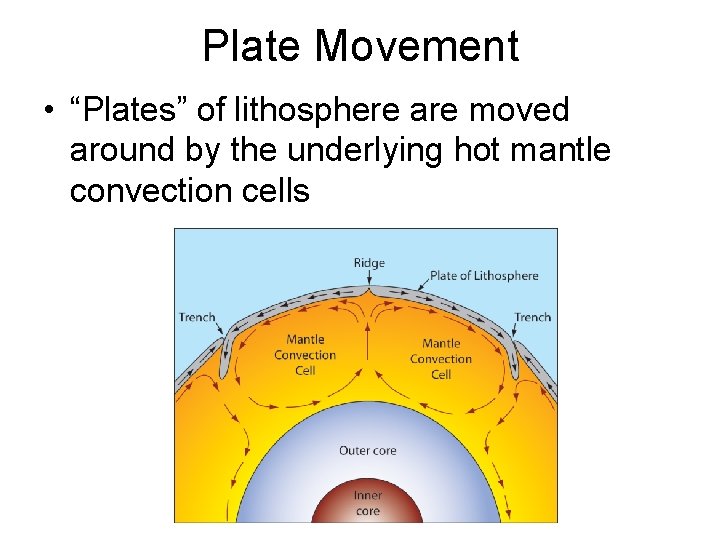 Plate Movement

• “Plates” of lithosphere are moved around by the underlying hot mantle convection cells

Ridge
Plate of Lithosphere
Trench
Trench
Mantle Convection Cell
Mantle Convection Cell
Outer core
Inner core